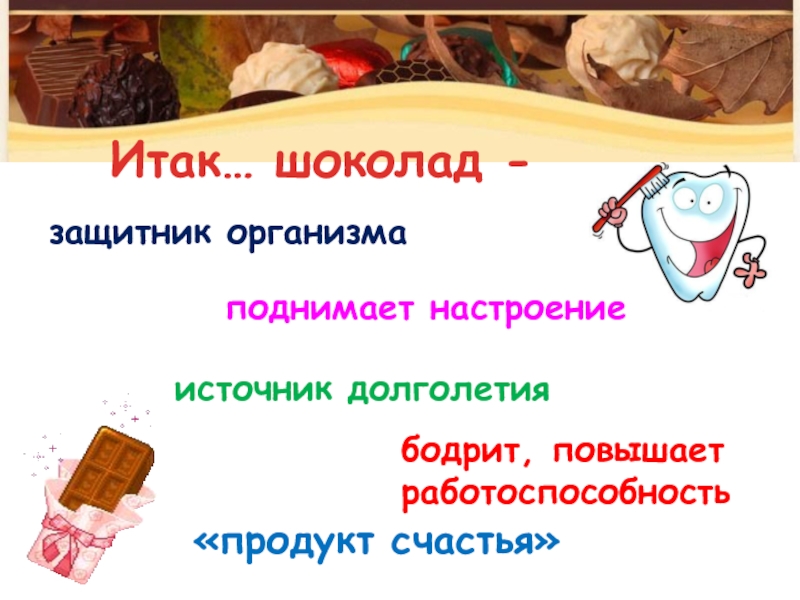 Итак… шоколад -

защитник организма

поднимает настроение

источник долголетия

бодрит, повышает работоспособность

«продукт счастья»